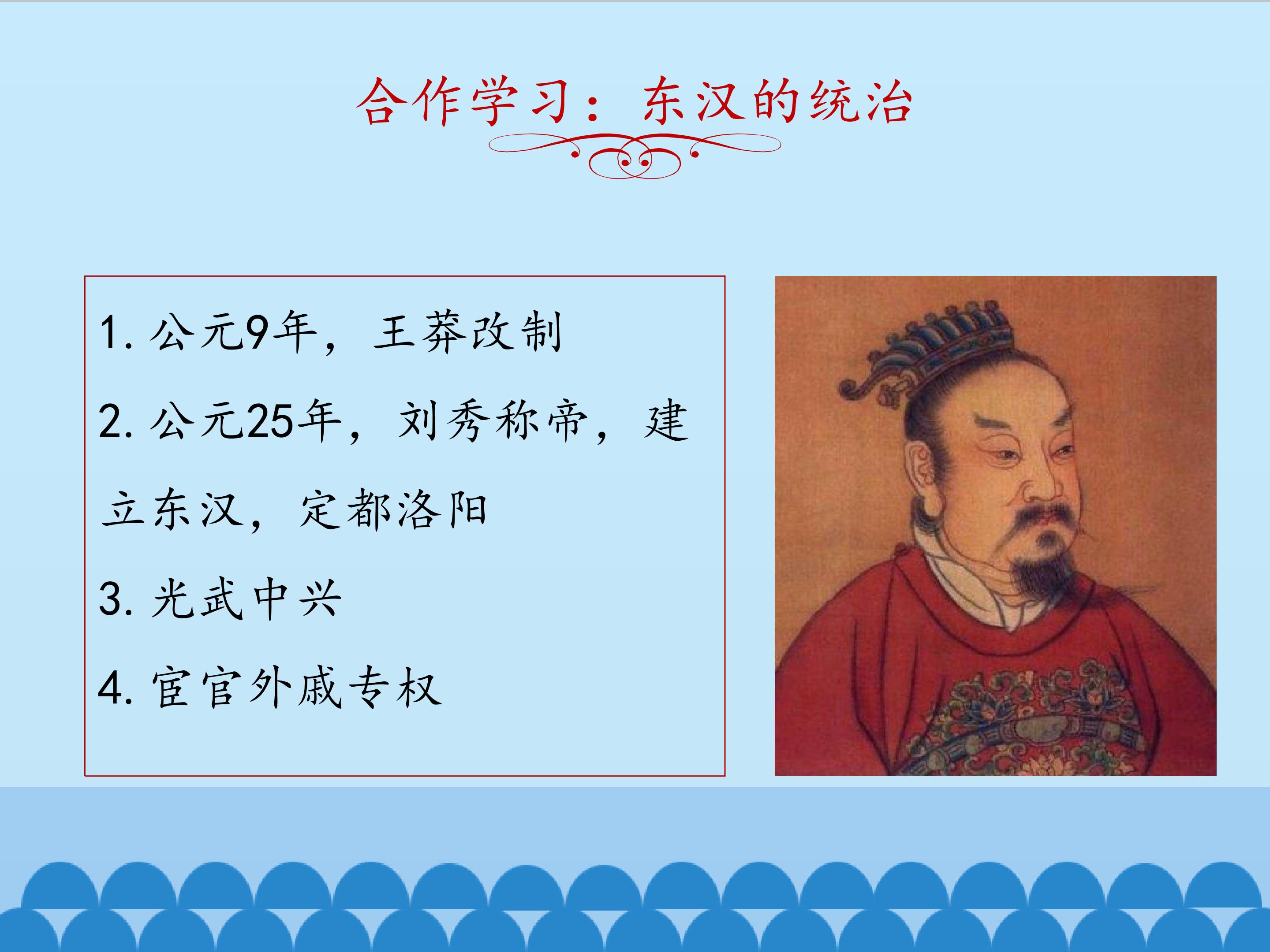 合作学习：东汉的统治

1.公元9年，王莽改制

2.公元25年，刘秀称帝，建立东汉，定都洛阳

3.光武中兴

4.宦官外戚专权